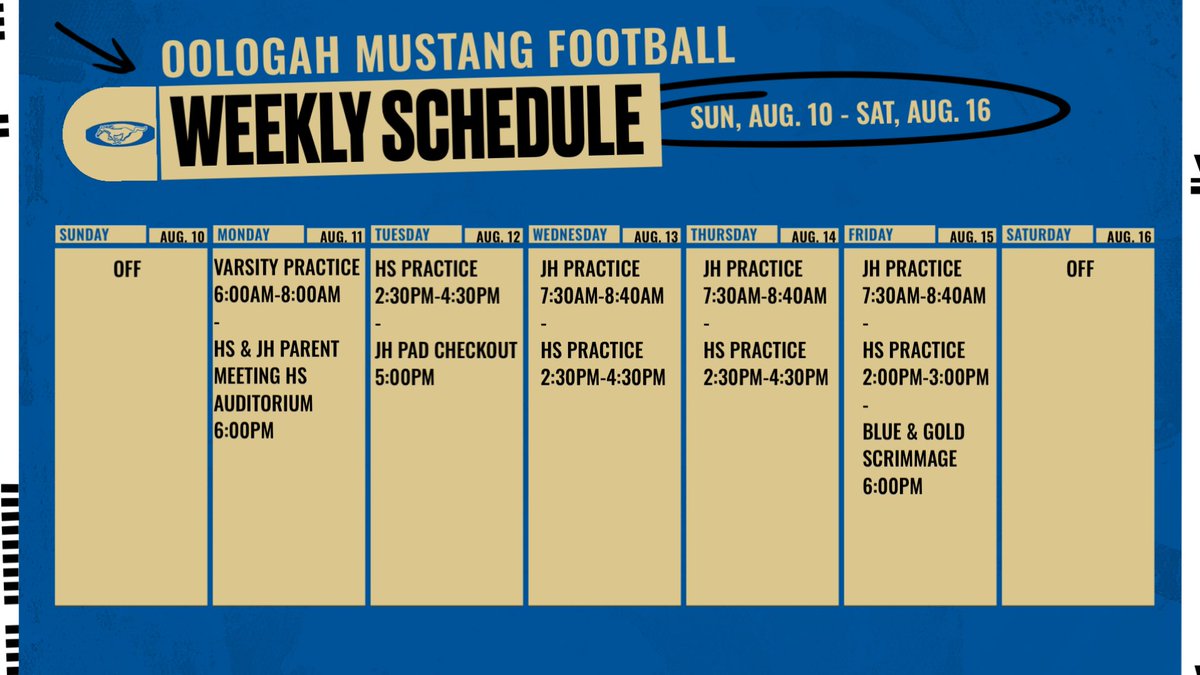 OOLOGAH MUSTANG FOOTBALL

WEEKLY SCHEDULE

SUN, AUG. 10 - SAT, AUG. 16

| SUNDAY AUG. 10 | MONDAY AUG. 11 | TUESDAY AUG. 12 | WEDNESDAY AUG. 13 | THURSDAY AUG. 14 | FRIDAY AUG. 15 | SATURDAY AUG. 16 |
|---|---|---|---|---|---|---|
| OFF | VARSITY PRACTICE 6:00AM-8:00AM - HS & JH PARENT MEETING HS AUDITORIUM 6:00PM | HS PRACTICE 2:30PM-4:30PM - JH PAD CHECKOUT 5:00PM | JH PRACTICE 7:30AM-8:40AM - HS PRACTICE 2:30PM-4:30PM | JH PRACTICE 7:30AM-8:40AM - HS PRACTICE 2:30PM-4:30PM | JH PRACTICE 7:30AM-8:40AM - HS PRACTICE 2:00PM-3:00PM - BLUE & GOLD SCRIMMAGE 6:00PM | OFF |